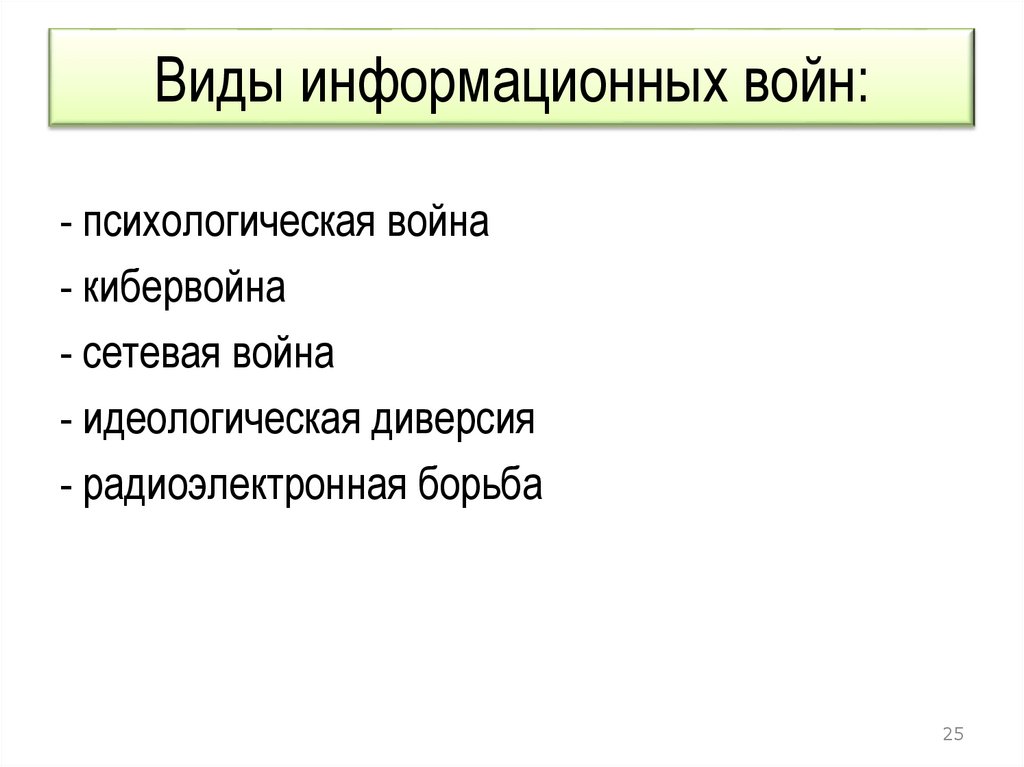 Виды информационных войн:

- психологическая война
- кибервойна
- сетевая война
- идеологическая диверсия
- радиоэлектронная борьба

25